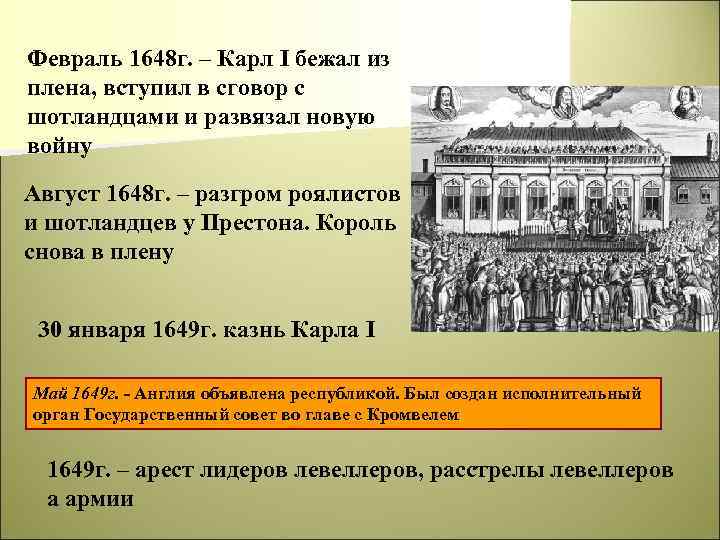 Февраль 1648г. – Карл I бежал из плена, вступил в сговор с шотландцами и развязал новую войну

Август 1648г. – разгром роялистов и шотландцев у Престона. Король снова в плену

30 января 1649г. казнь Карла I

Май 1649г. - Англия объявлена республикой. Был создан исполнительный орган Государственный совет во главе с Кромвелем

1649г. – арест лидеров левеллеров, расстрелы левеллеров а армии